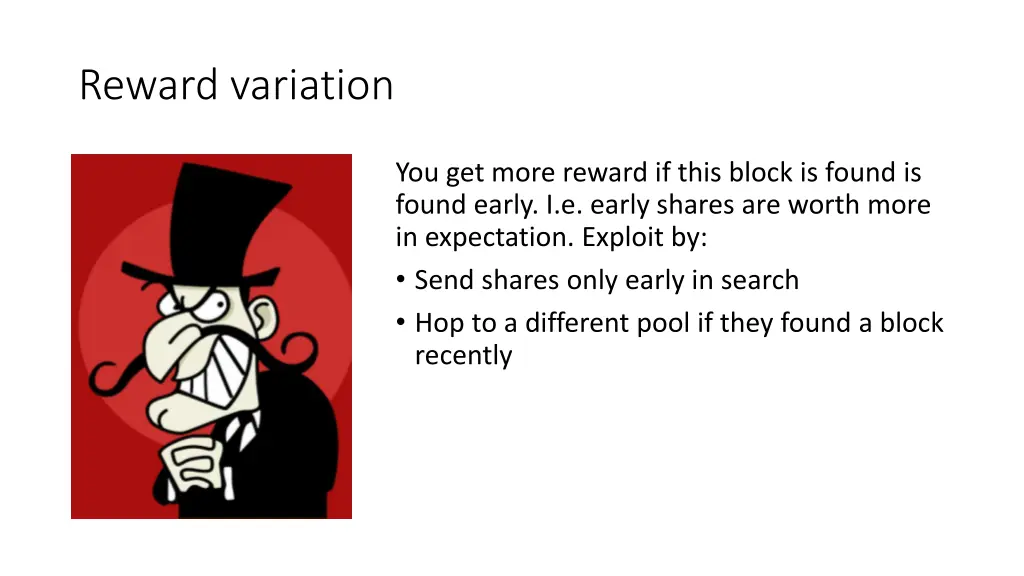 Reward variation

You get more reward if this block is found is found early. I.e. early shares are worth more in expectation. Exploit by:

• Send shares only early in search
• Hop to a different pool if they found a block recently